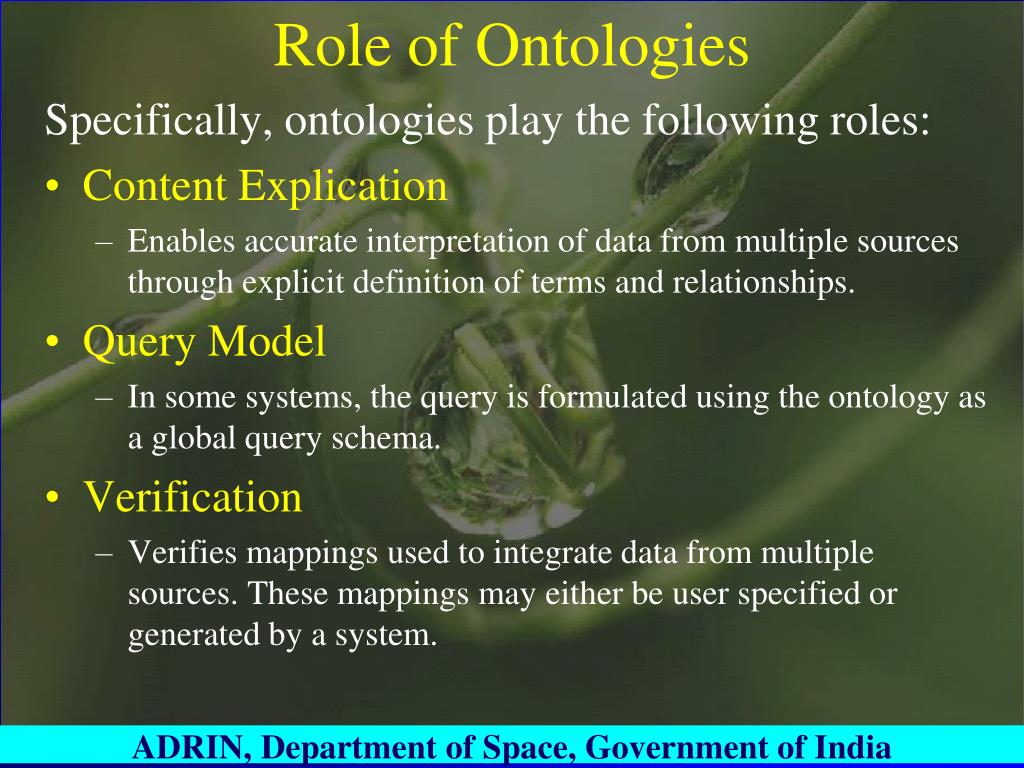 Role of Ontologies

Specifically, ontologies play the following roles:

• Content Explication
  – Enables accurate interpretation of data from multiple sources through explicit definition of terms and relationships.
• Query Model
  – In some systems, the query is formulated using the ontology as a global query schema.
• Verification
  – Verifies mappings used to integrate data from multiple sources. These mappings may either be user specified or generated by a system.

ADRIN, Department of Space, Government of India